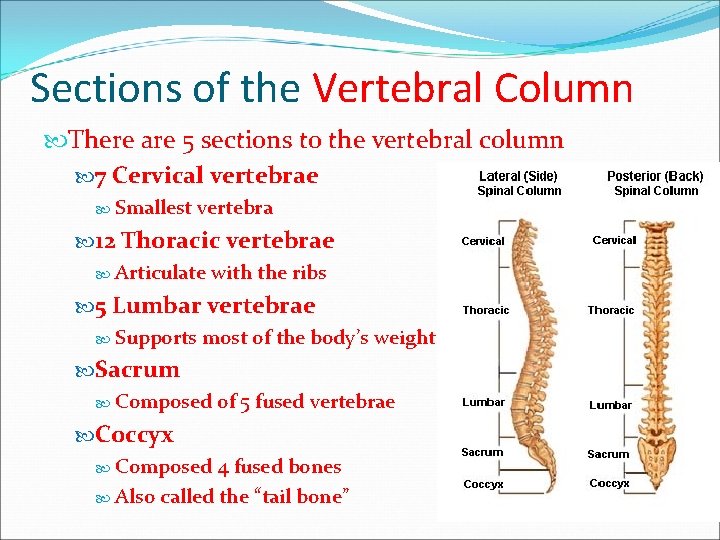 Sections of the Vertebral Column

There are 5 sections to the vertebral column

7 Cervical vertebrae

Smallest vertebra

12 Thoracic vertebrae

Articulate with the ribs

5 Lumbar vertebrae

Supports most of the body's weight

Sacrum

Composed of 5 fused vertebrae

Coccyx

Composed 4 fused bones

Also called the "tail bone"

Lateral (Side) Spinal Column

Cervical
Thoracic
Lumbar
Sacrum
Coccyx

Posterior (Back) Spinal Column

Cervical
Thoracic
Lumbar
Sacrum
Coccyx